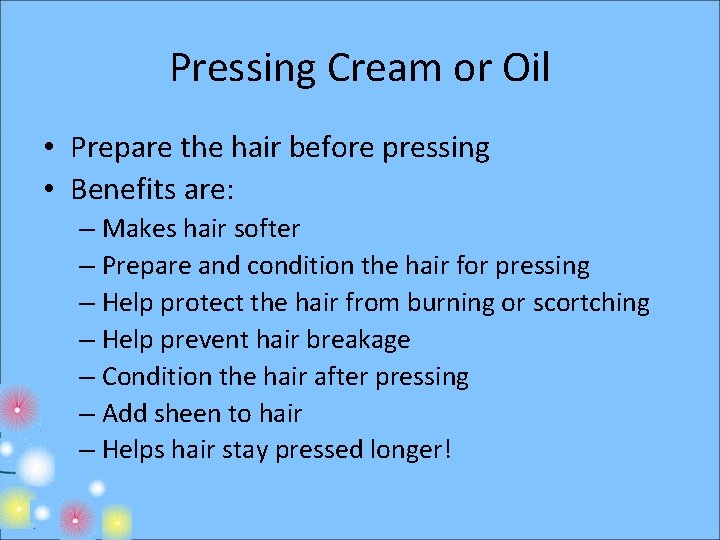 Pressing Cream or Oil

• Prepare the hair before pressing
• Benefits are:
– Makes hair softer
– Prepare and condition the hair for pressing
– Help protect the hair from burning or scortching
– Help prevent hair breakage
– Condition the hair after pressing
– Add sheen to hair
– Helps hair stay pressed longer!